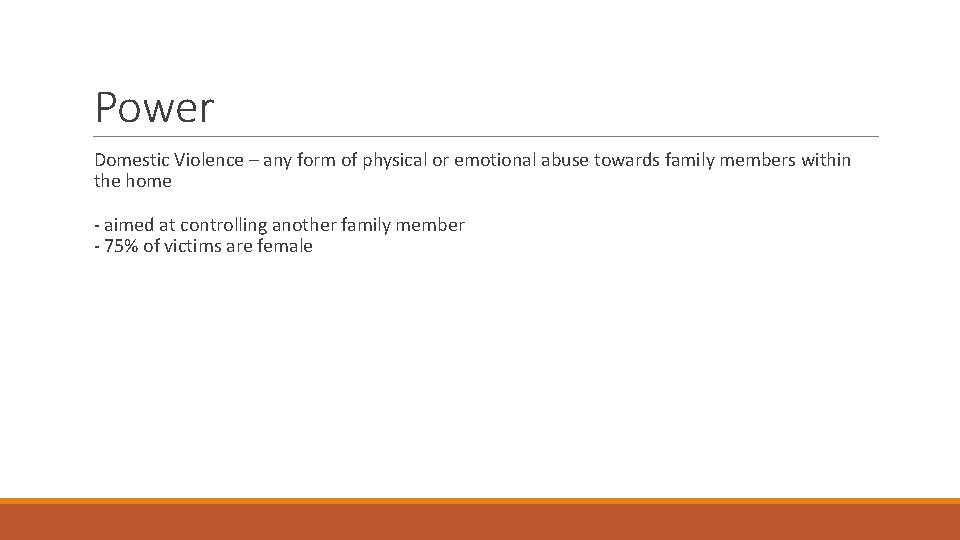 Power

Domestic Violence – any form of physical or emotional abuse towards family members within the home

- aimed at controlling another family member
- 75% of victims are female